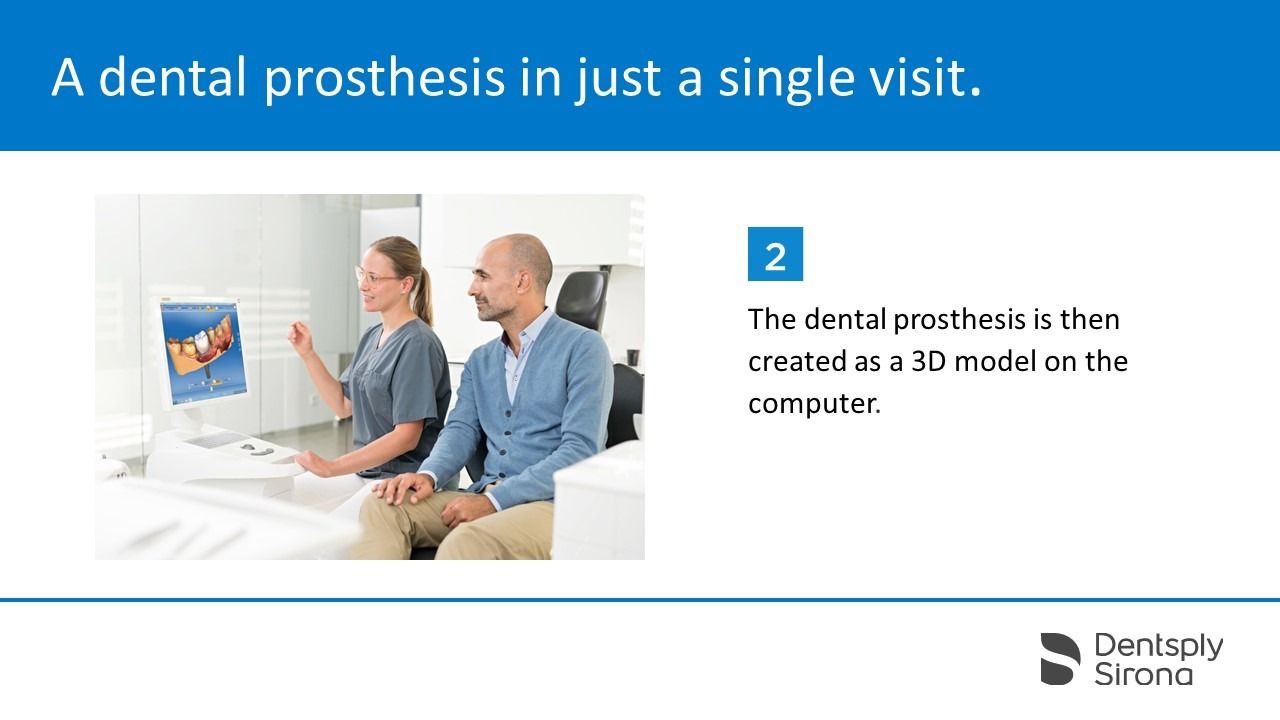 A dental prosthesis in just a single visit.

2

The dental prosthesis is then created as a 3D model on the computer.

Dentsply Sirona